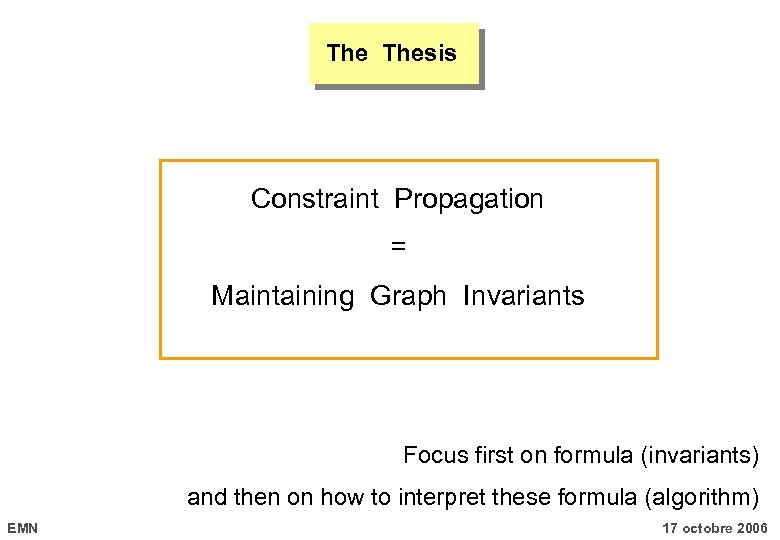 The Thesis

Constraint Propagation
=
Maintaining Graph Invariants

Focus first on formula (invariants)
and then on how to interpret these formula (algorithm)

EMN

17 octobre 2006